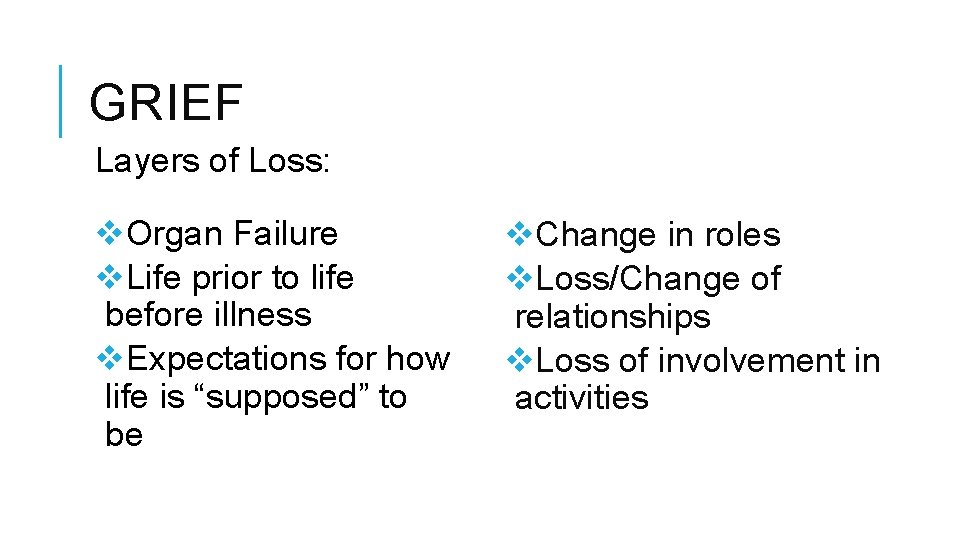 GRIEF

Layers of Loss:

❖Organ Failure
❖Life prior to life before illness
❖Expectations for how life is “supposed” to be

❖Change in roles
❖Loss/Change of relationships
❖Loss of involvement in activities